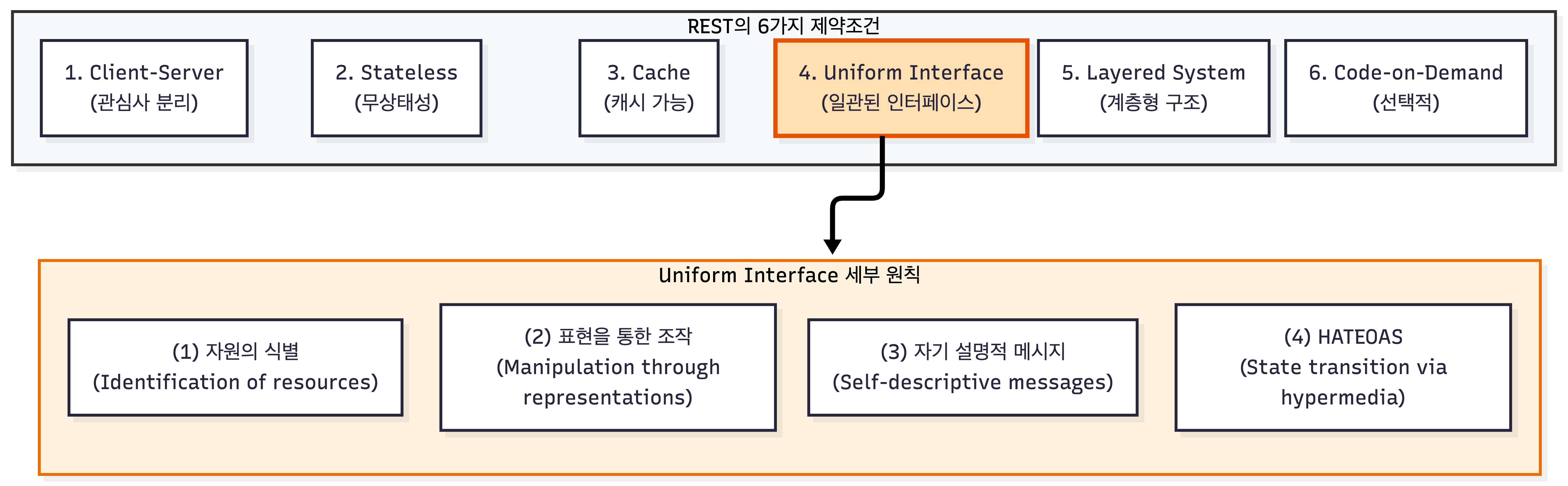 REST의 6가지 제약조건

1. Client-Server
(관심사 분리)

2. Stateless
(무상태성)

3. Cache
(캐시 가능)

4. Uniform Interface
(일관된 인터페이스)

5. Layered System
(계층형 구조)

6. Code-on-Demand
(선택적)

Uniform Interface 세부 원칙

(1) 자원의 식별
(Identification of resources)

(2) 표현을 통한 조작
(Manipulation through representations)

(3) 자기 설명적 메시지
(Self-descriptive messages)

(4) HATEOAS
(State transition via hypermedia)